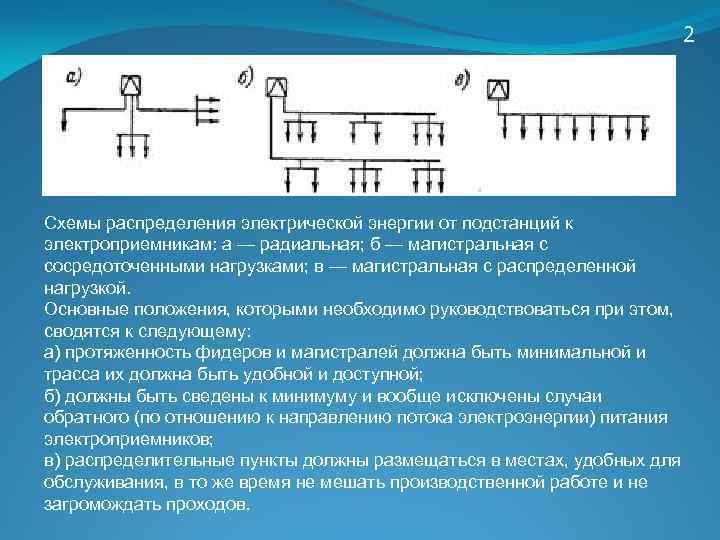 2

а)

б)

в)

Схемы распределения электрической энергии от подстанций к электроприемникам: а — радиальная; б — магистральная с сосредоточенными нагрузками; в — магистральная с распределенной нагрузкой.
Основные положения, которыми необходимо руководствоваться при этом, сводятся к следующему:
а) протяженность фидеров и магистралей должна быть минимальной и трасса их должна быть удобной и доступной;
б) должны быть сведены к минимуму и вообще исключены случаи обратного (по отношению к направлению потока электроэнергии) питания электроприемников;
в) распределительные пункты должны размещаться в местах, удобных для обслуживания, в то же время не мешать производственной работе и не загромождать проходов.